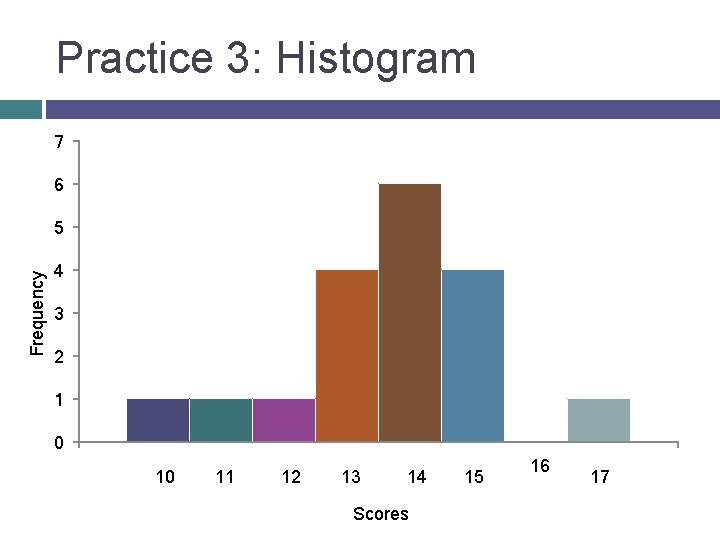 Practice 3: Histogram

7
6
5
4
3
2
1
0

Frequency

10 11 12 13 14 15 16 17

Scores